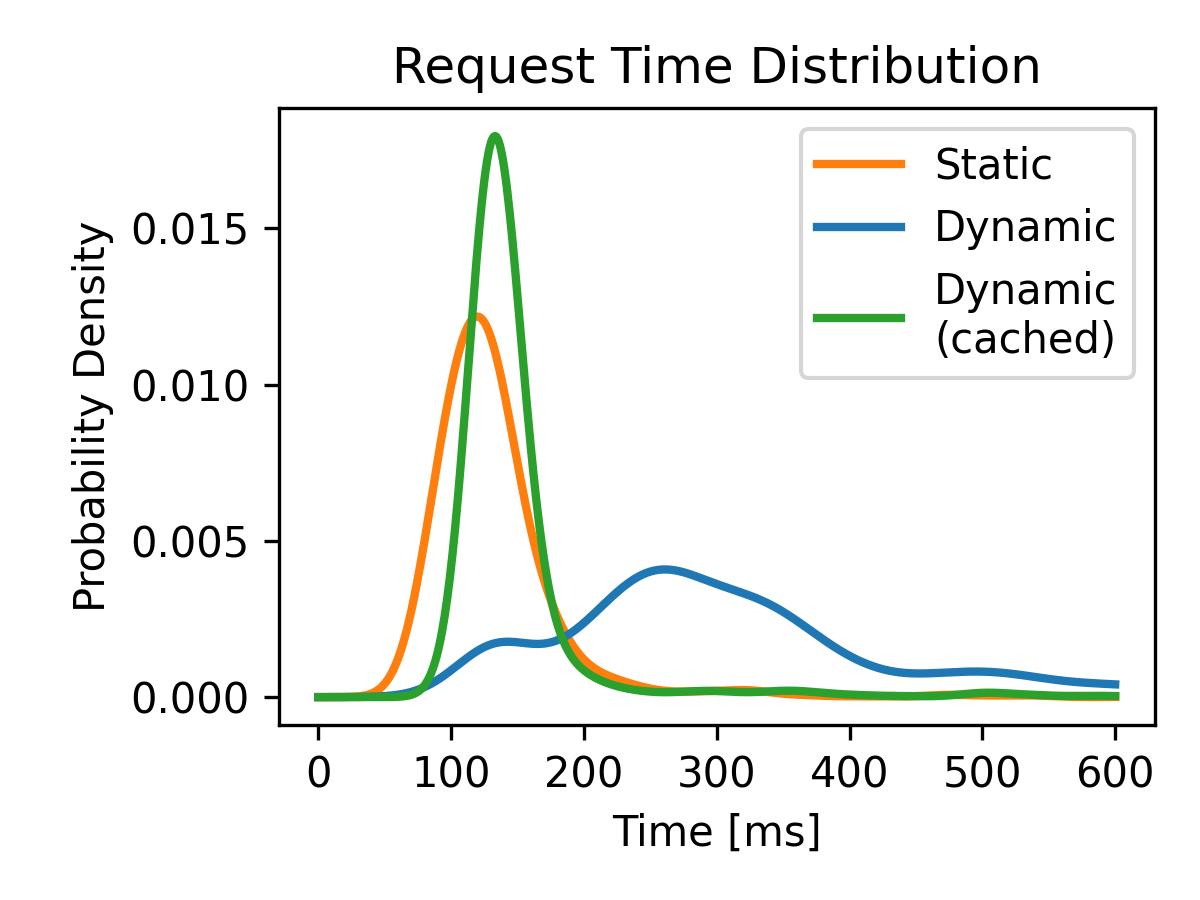 Request Time Distribution

Static
Dynamic
Dynamic (cached)

Probability Density

0.015
0.010
0.005
0.000

0
100
200
300
400
500
600

Time [ms]